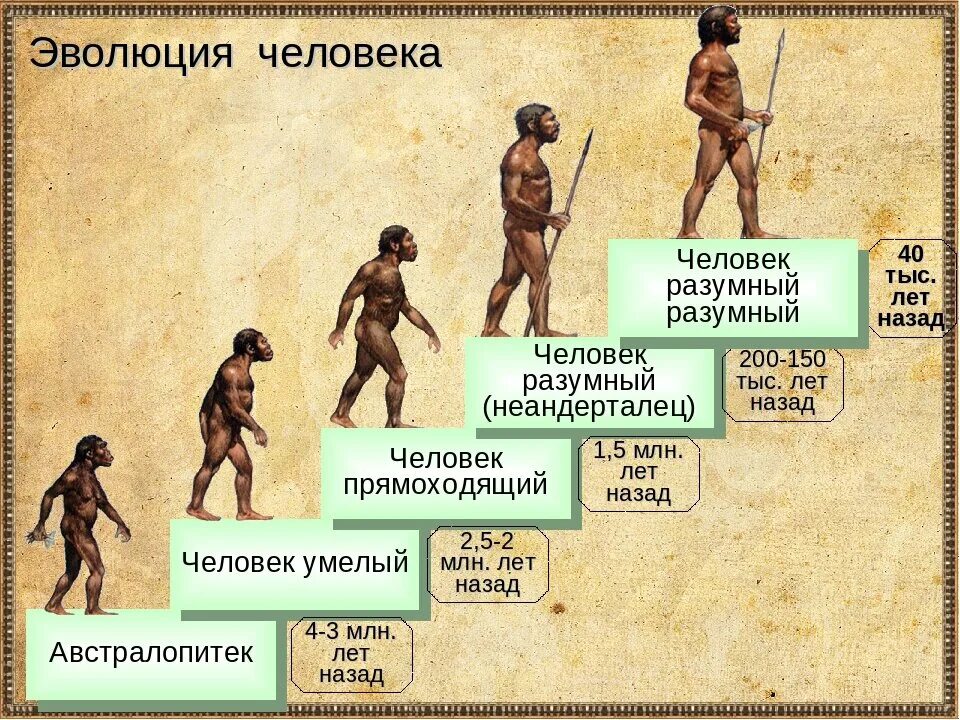 Эволюция человека

Человек разумный разумный

40 тыс. лет назад

Человек разумный (неандерталец)

200-150 тыс. лет назад

Человек прямоходящий

1,5 млн. лет назад

Человек умелый

2,5-2 млн. лет назад

Австралопитек

4-3 млн. лет назад